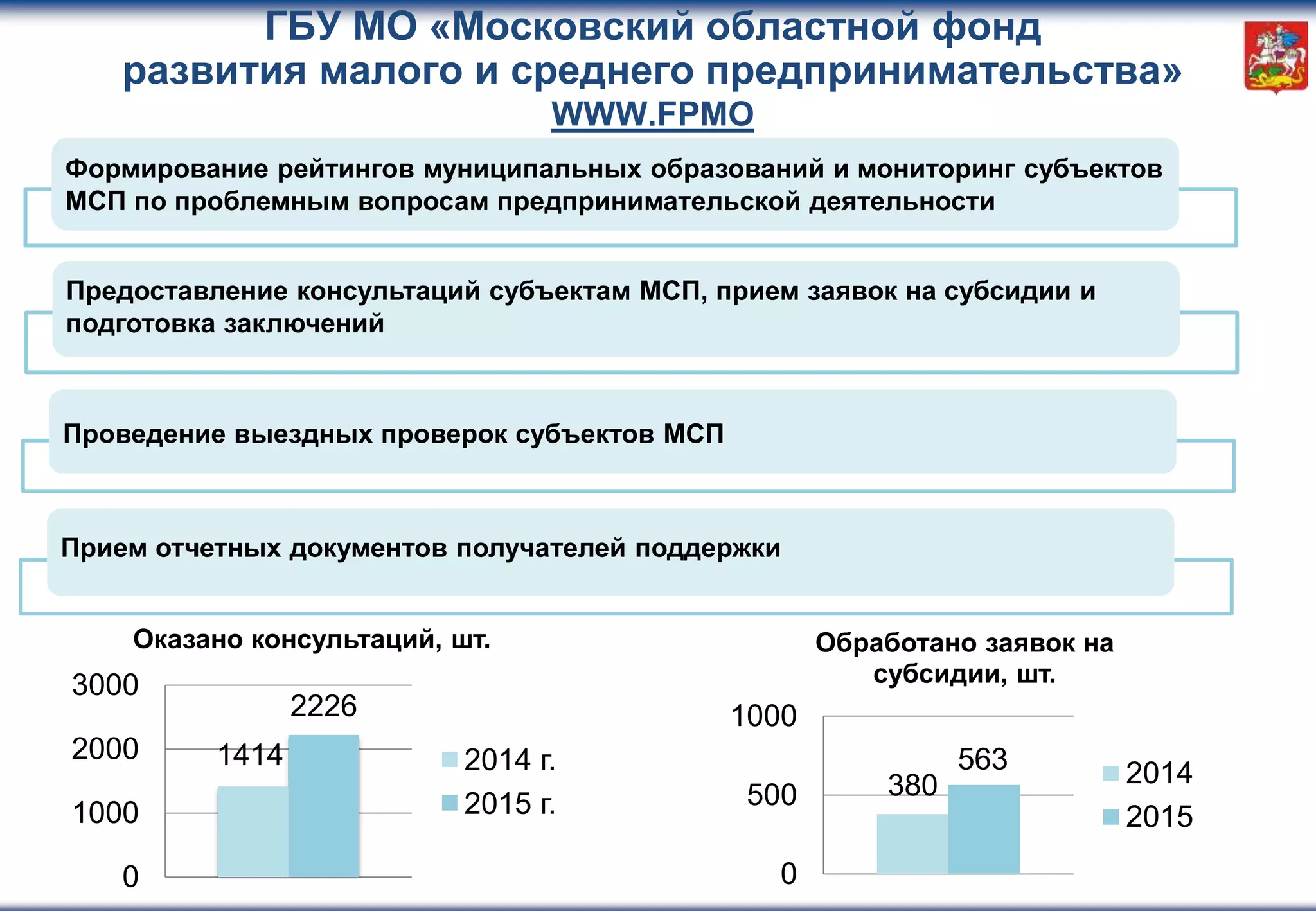 ГБУ МО «Московский областной фонд развития малого и среднего предпринимательства»
WWW.FPMO

Формирование рейтингов муниципальных образований и мониторинг субъектов МСП по проблемным вопросам предпринимательской деятельности

Предоставление консультаций субъектам МСП, прием заявок на субсидии и подготовка заключений

Проведение выездных проверок субъектов МСП

Прием отчетных документов получателей поддержки

Оказано консультаций, шт.

3000
2000
1000
0
1414
2226
2014 г.
2015 г.

Обработано заявок на субсидии, шт.

1000
500
0
380
563
2014
2015